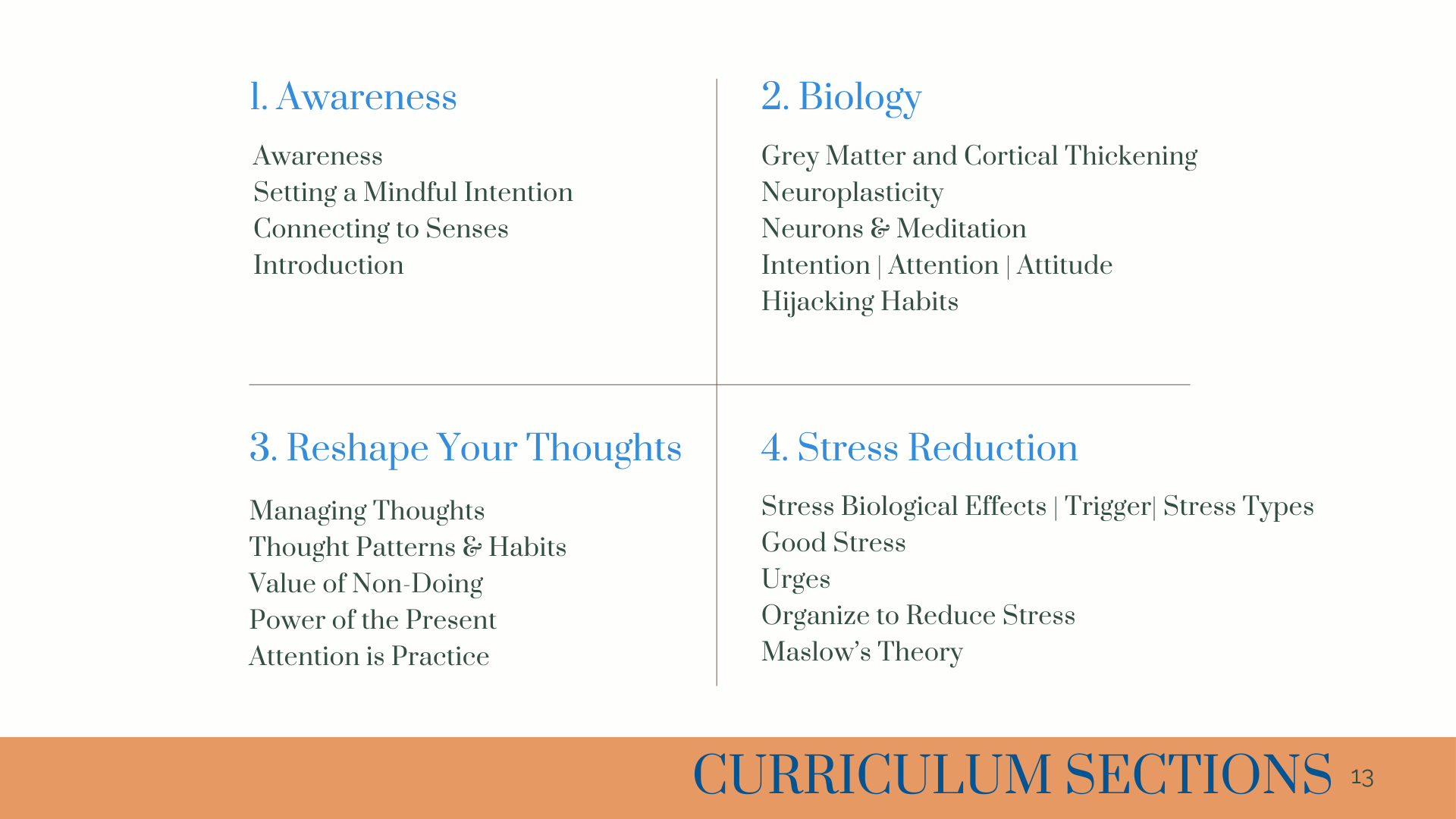 1. Awareness

Awareness
Setting a Mindful Intention
Connecting to Senses
Introduction

2. Biology

Grey Matter and Cortical Thickening
Neuroplasticity
Neurons & Meditation
Intention | Attention | Attitude
Hijacking Habits

3. Reshape Your Thoughts

Managing Thoughts
Thought Patterns & Habits
Value of Non-Doing
Power of the Present
Attention is Practice

4. Stress Reduction

Stress Biological Effects | Trigger| Stress Types
Good Stress
Urges
Organize to Reduce Stress
Maslow's Theory

CURRICULUM SECTIONS 13